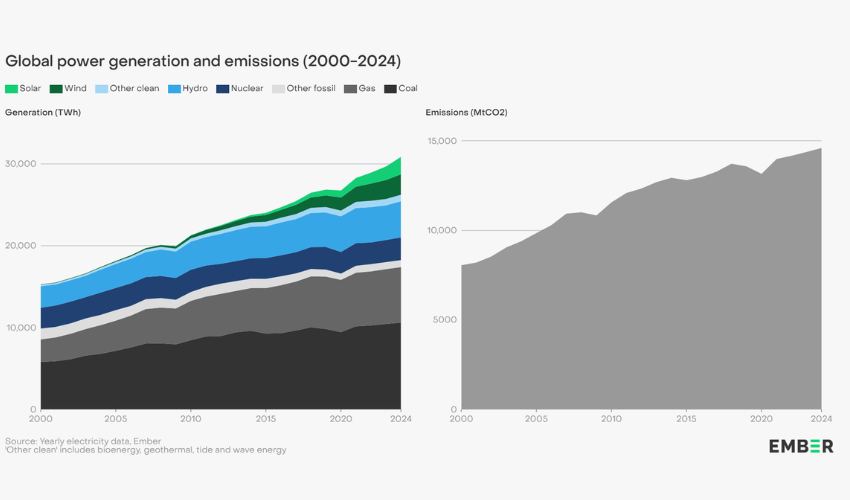 Global power generation and emissions (2000-2024)

Solar Wind Other clean Hydro Nuclear Other fossil Gas Coal

Generation (TWh)

30,000
20,000
10,000
0

2000 2005 2010 2015 2020 2024

Emissions (MtCO2)

15,000
10,000
5000
0

2000 2005 2010 2015 2020 2024

Source: Yearly electricity data, Ember
'Other clean' includes bioenergy, geothermal, tide and wave energy

EMBER